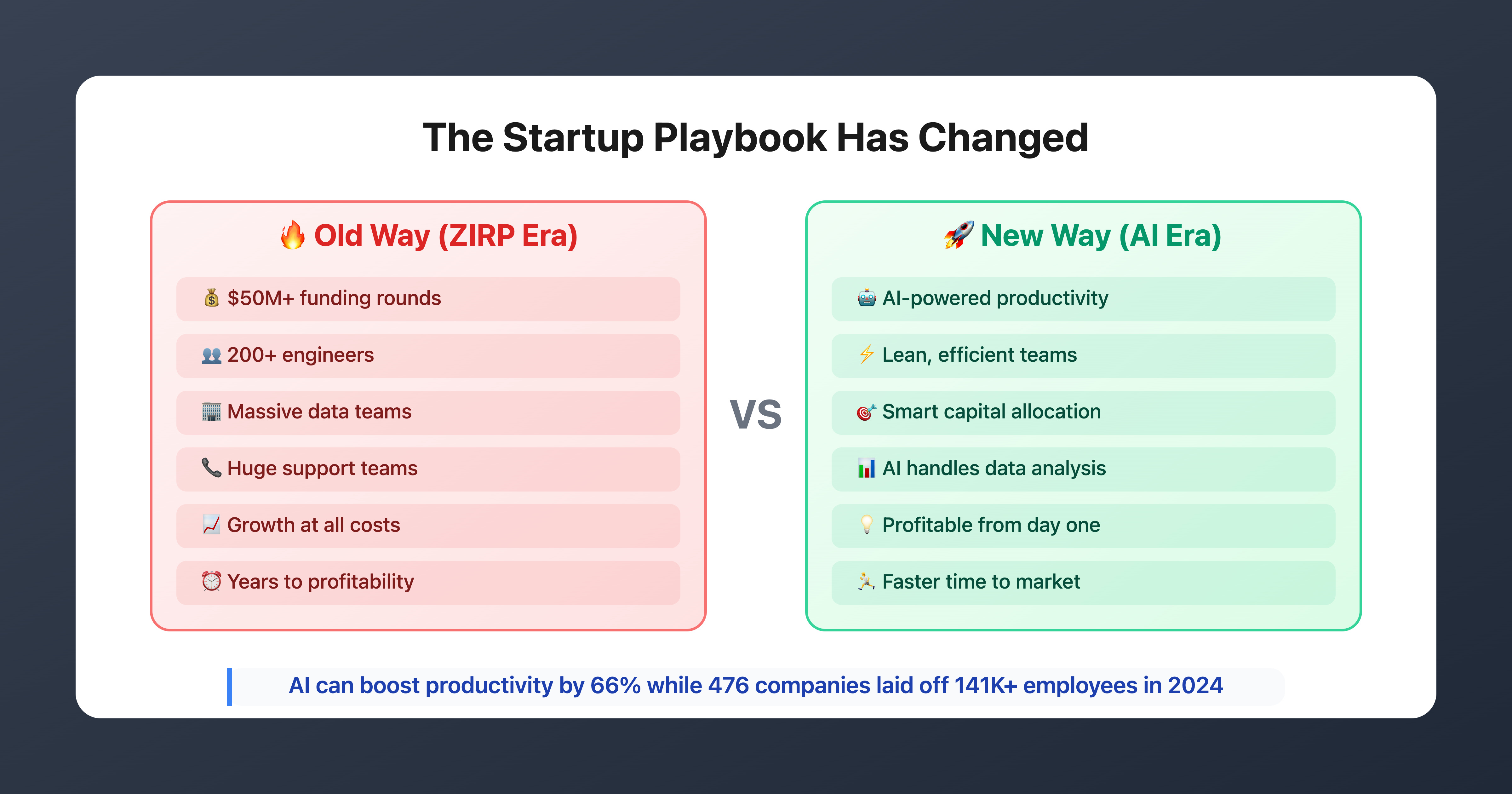 The Startup Playbook Has Changed

🔥 Old Way (ZIRP Era)

💰 \$50M+ funding rounds

👥 200+ engineers

🏢 Massive data teams

📞 Huge support teams

📈 Growth at all costs

⏰ Years to profitability

VS

🚀 New Way (AI Era)

🤖 AI-powered productivity

⚡ Lean, efficient teams

🎯 Smart capital allocation

📊 AI handles data analysis

💡 Profitable from day one

🏃 Faster time to market

AI can boost productivity by 66% while 476 companies laid off 141K+ employees in 2024